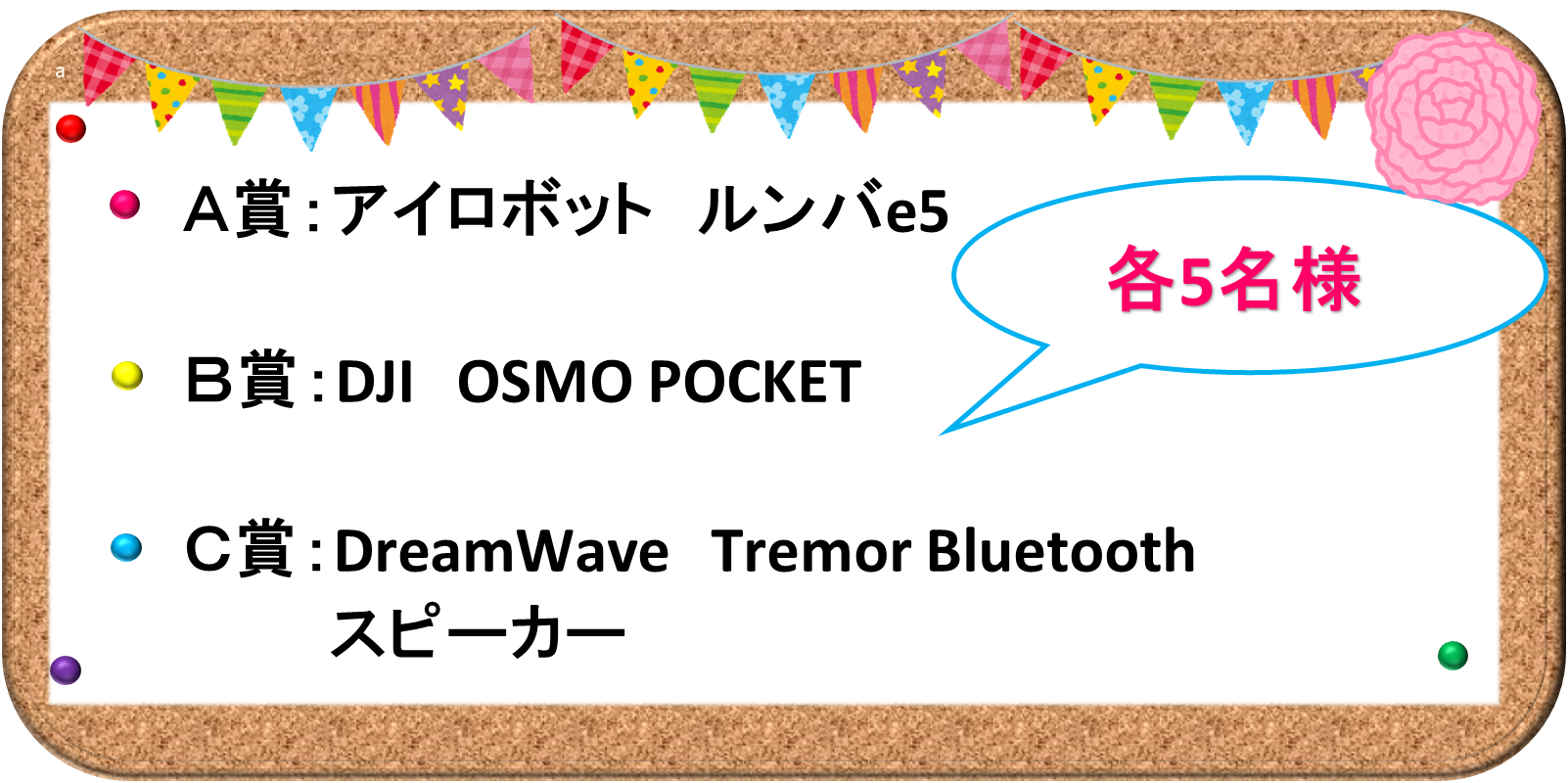 a

A賞：アイロボット　ルンバe5

各5名様

B賞：DJI　OSMO POCKET

C賞：DreamWave　Tremor Bluetooth スピーカー